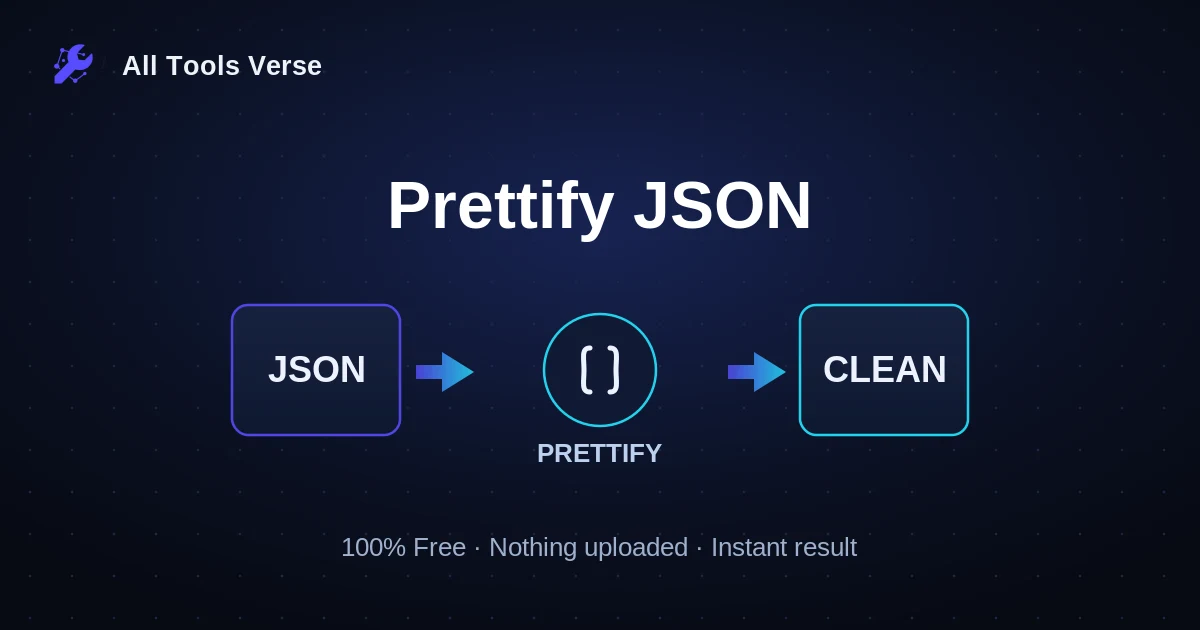 All Tools Verse

Prettify JSON

JSON

PRETTIFY

CLEAN

100% Free · Nothing uploaded · Instant result